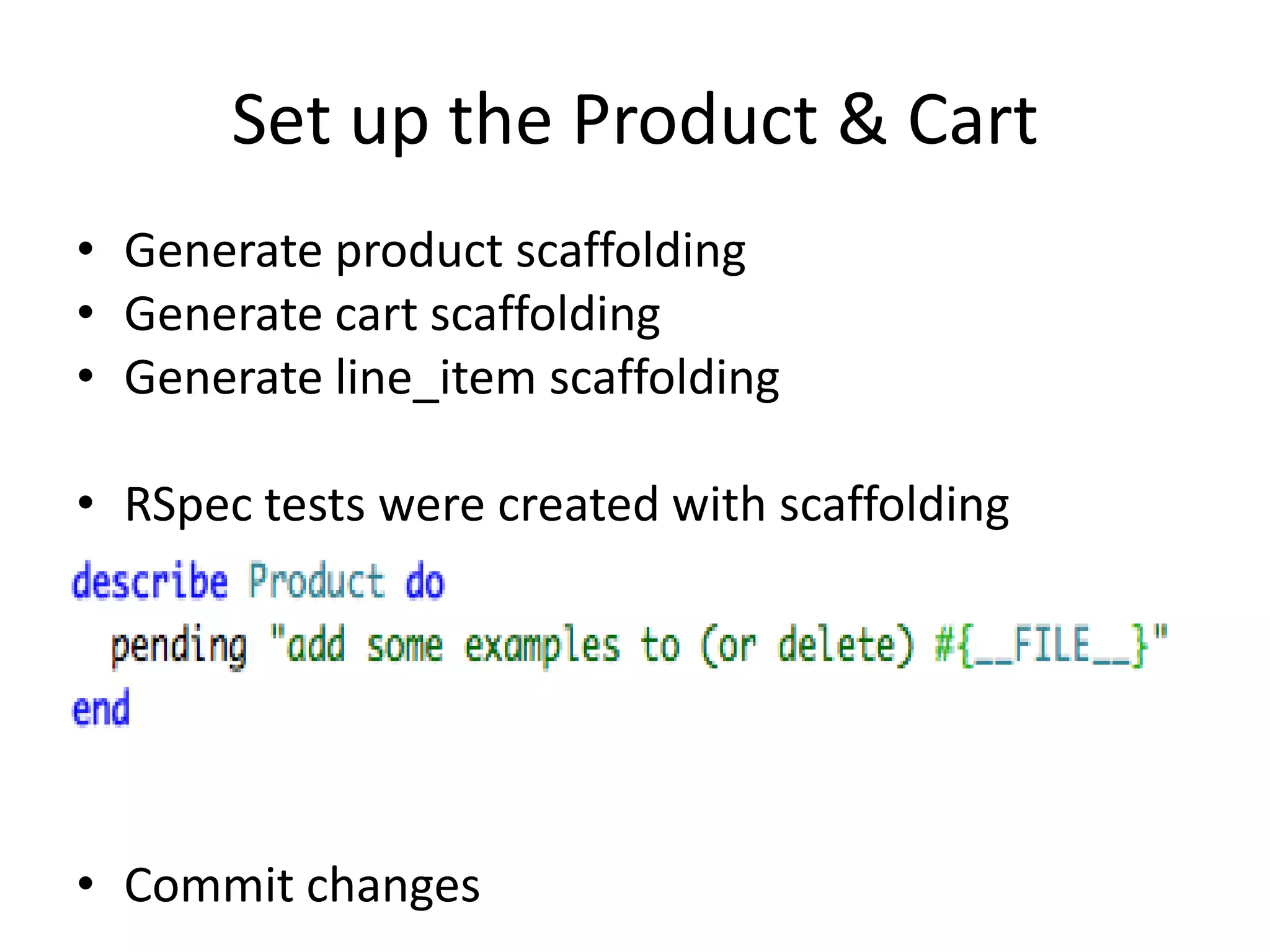 Set up the Product & Cart

• Generate product scaffolding
• Generate cart scaffolding
• Generate line_item scaffolding

• RSpec tests were created with scaffolding

describe Product do
  pending "add some examples to (or delete) #{__FILE__}"
end

• Commit changes